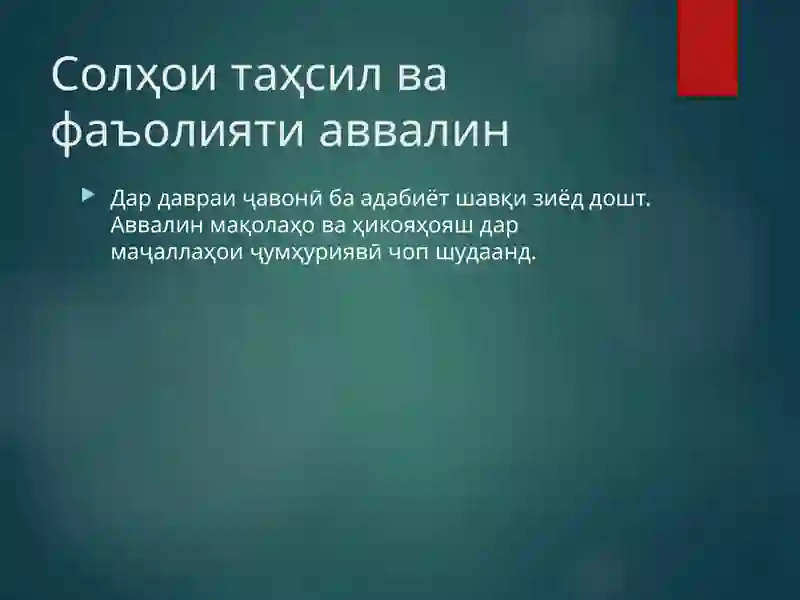 Солҳои таҳсил ва фаъолияти аввалин

Дар давраи ҷавонӣ ба адабиёт шавқи зиёд дошт. Аввалин мақолаҳо ва ҳикояҳояш дар маҷаллаҳои ҷумҳуриявӣ чоп шудаанд.